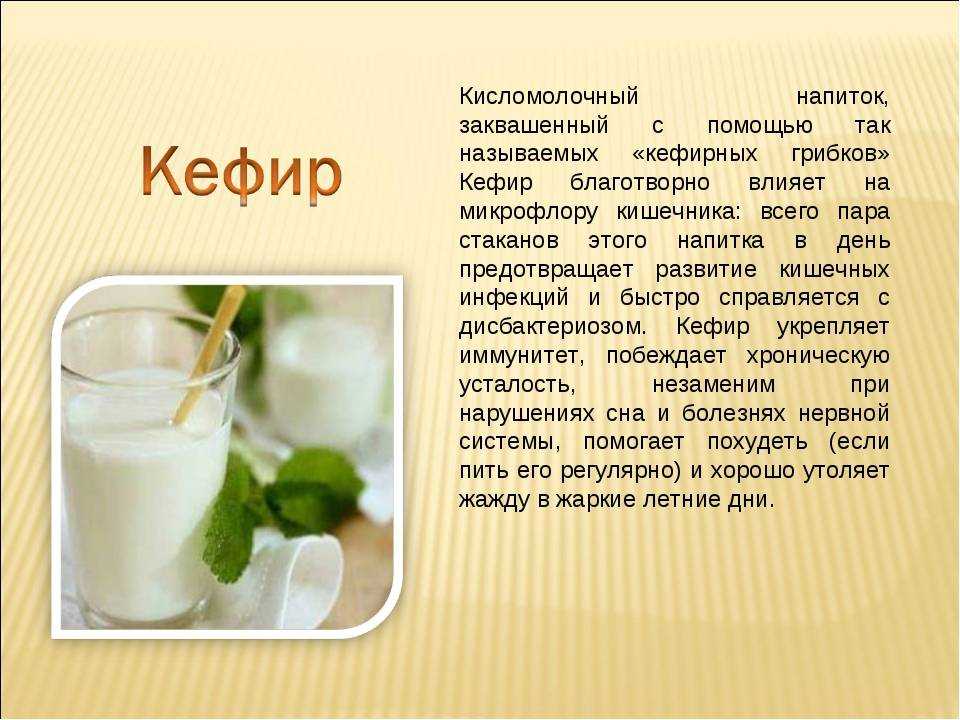 Кефир

Кисломолочный напиток, заквашенный с помощью так называемых «кефирных грибков» Кефир благотворно влияет на микрофлору кишечника: всего пара стаканов этого напитка в день предотвращает развитие кишечных инфекций и быстро справляется с дисбактериозом. Кефир укрепляет иммунитет, побеждает хроническую усталость, незаменим при нарушениях сна и болезнях нервной системы, помогает похудеть (если пить его регулярно) и хорошо утоляет жажду в жаркие летние дни.